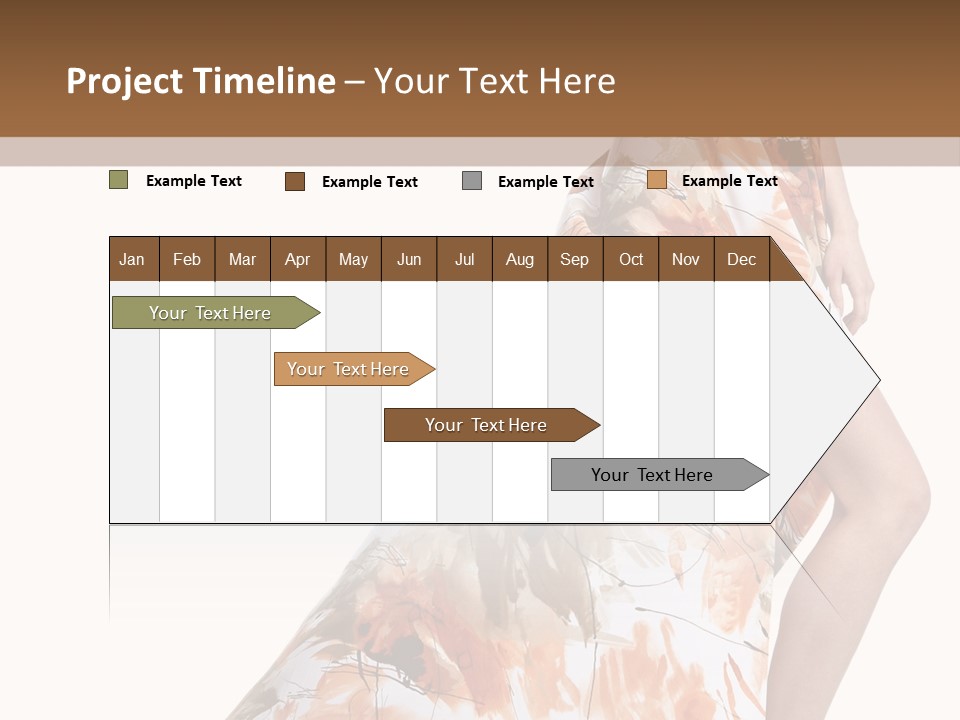 Project Timeline – Your Text Here

Example Text
Example Text
Example Text
Example Text

| Jan | Feb | Mar | Apr | May | Jun | Jul | Aug | Sep | Oct | Nov | Dec |
|---|---|---|---|---|---|---|---|---|---|---|---|

Your Text Here
Your Text Here
Your Text Here
Your Text Here